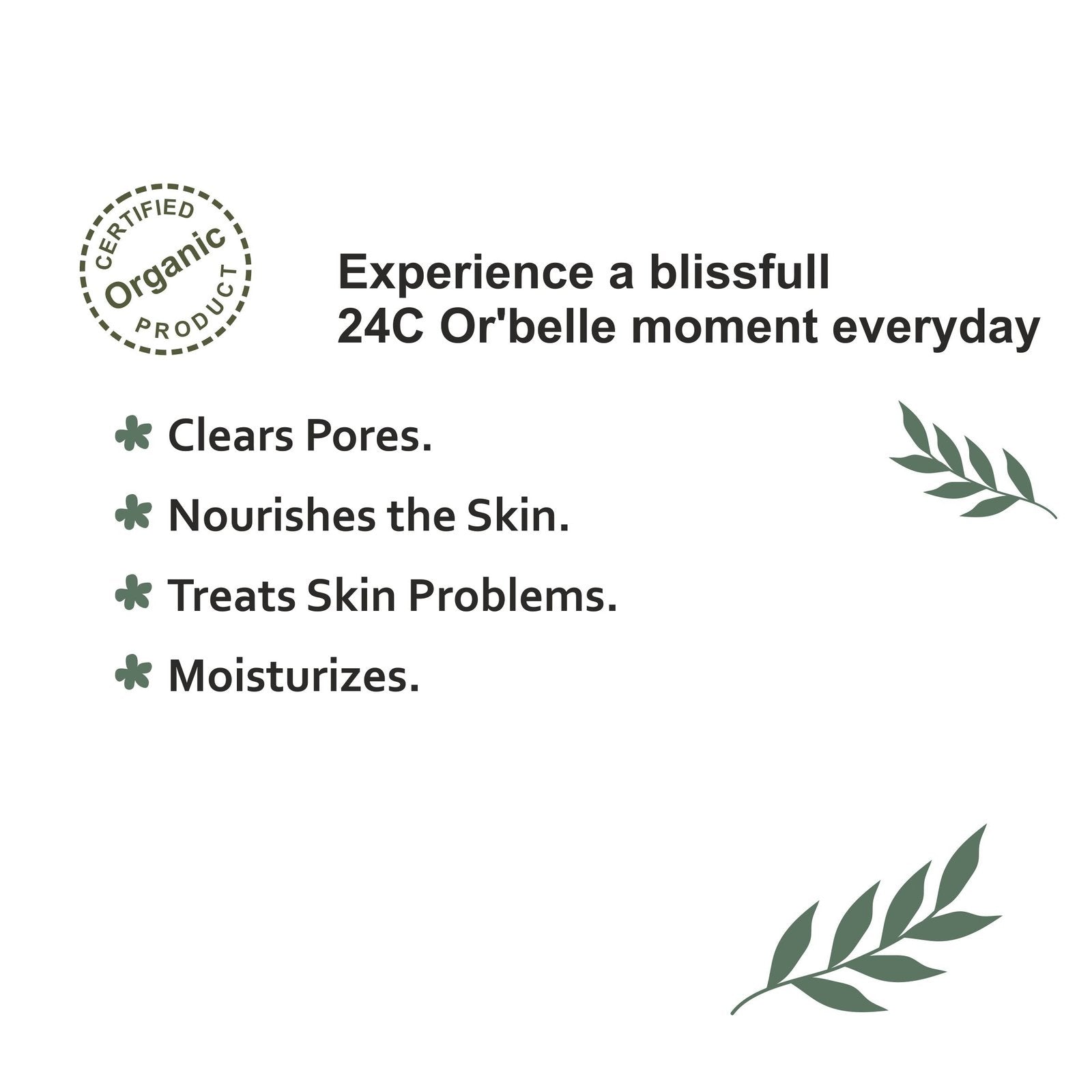 CERTIFIED Organic PRODUCT

Experience a blissfull
24C Or'belle moment everyday

Clears Pores.

Nourishes the Skin.

Treats Skin Problems.

Moisturizes.